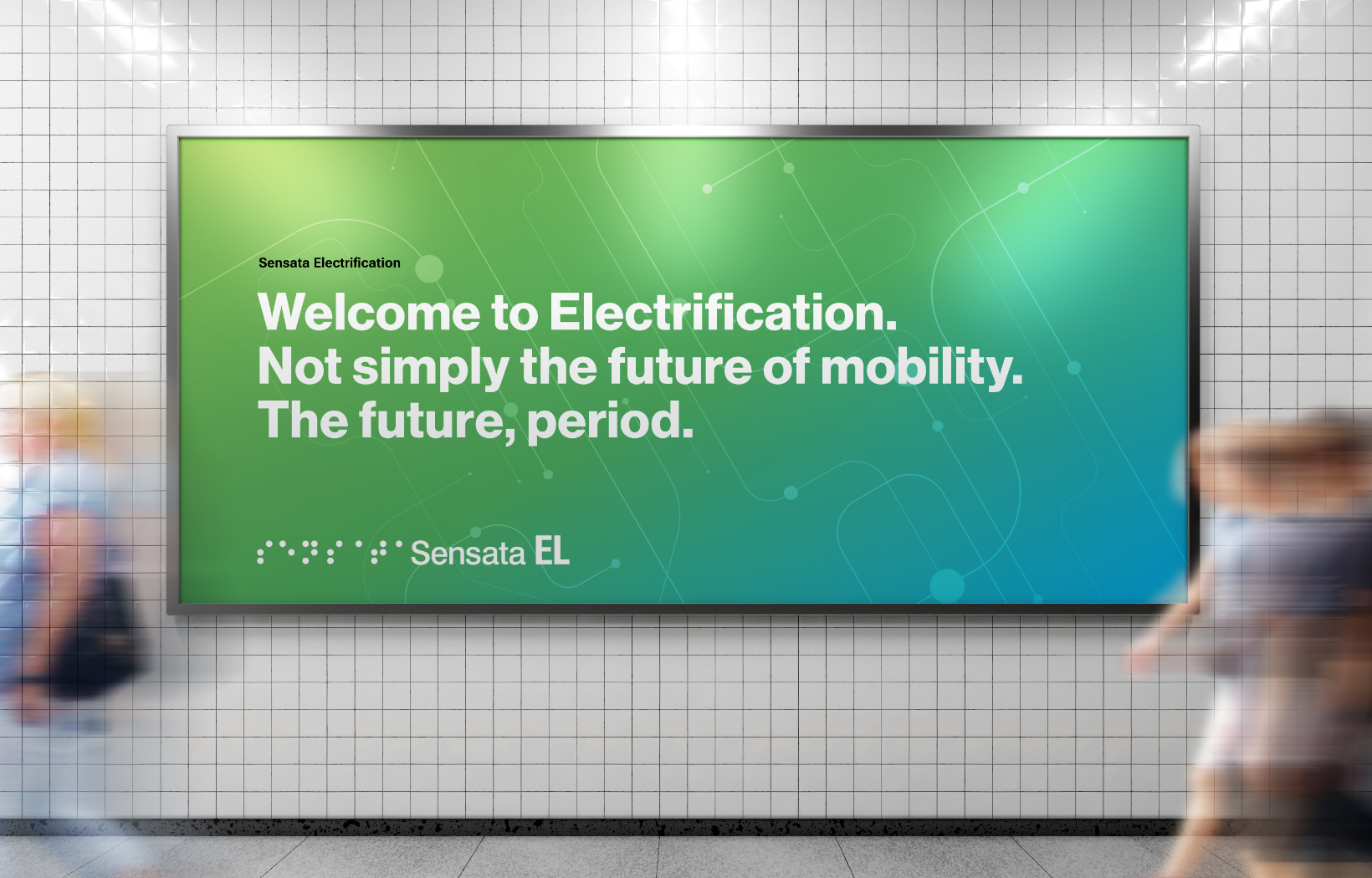 Sensata Electrification

Welcome to Electrification.
Not simply the future of mobility.
The future, period.

Sensata EL